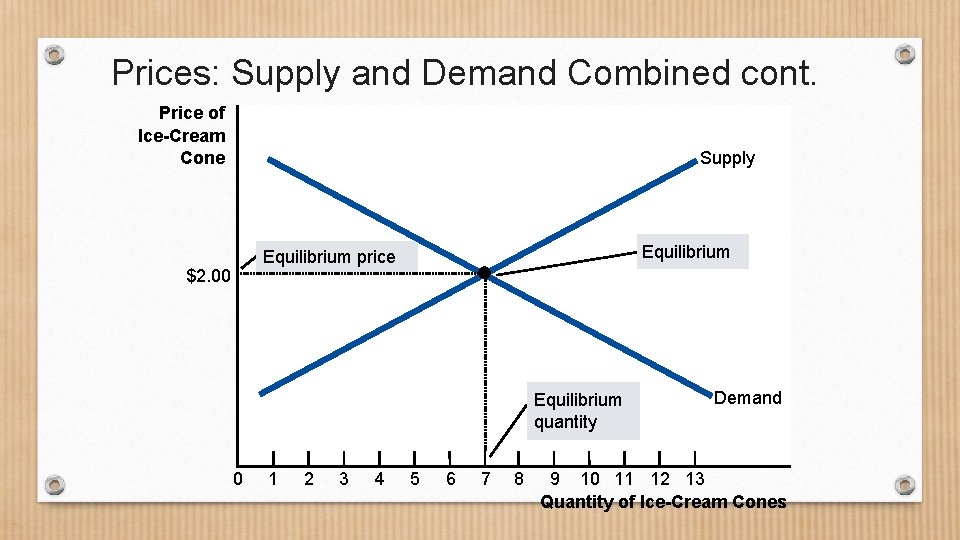 Prices: Supply and Demand Combined cont.

Price of Ice-Cream Cone

Supply

Equilibrium price

Equilibrium

$2.00

Equilibrium quantity

Demand

0 1 2 3 4 5 6 7 8 9 10 11 12 13

Quantity of Ice-Cream Cones